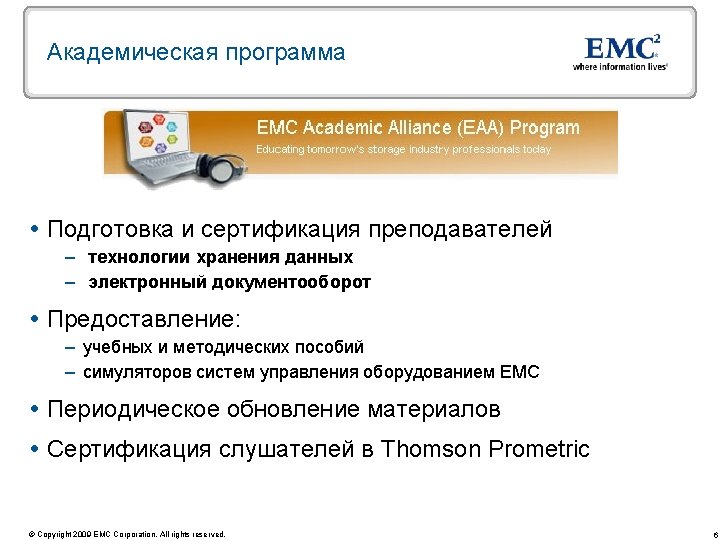 Академическая программа

EMC$^2$
where information lives

EMC Academic Alliance (EAA) Program
Educating tomorrow's storage industry professionals today

• Подготовка и сертификация преподавателей
– технологии хранения данных
– электронный документооборот

• Предоставление:
– учебных и методических пособий
– симуляторов систем управления оборудованием EMC

• Периодическое обновление материалов

• Сертификация слушателей в Thomson Prometric

© Copyright 2009 EMC Corporation. All rights reserved.

6